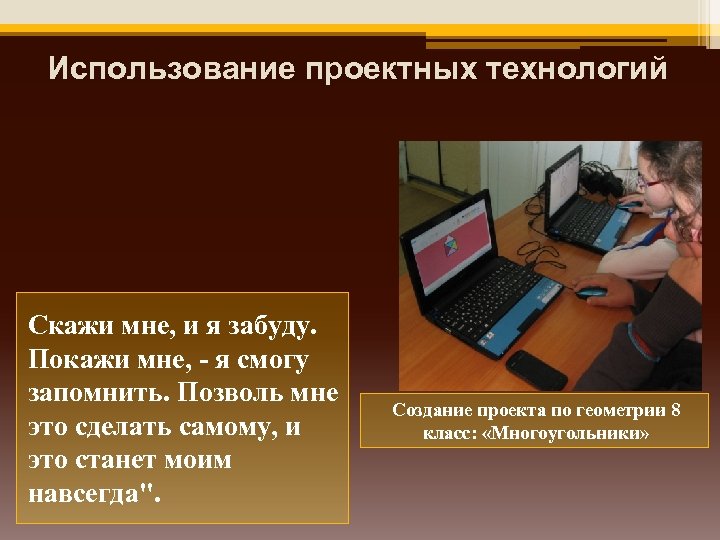 Использование проектных технологий

Скажи мне, и я забуду. Покажи мне, - я смогу запомнить. Позволь мне это сделать самому, и это станет моим навсегда".

Создание проекта по геометрии 8 класс: «Многоугольники»